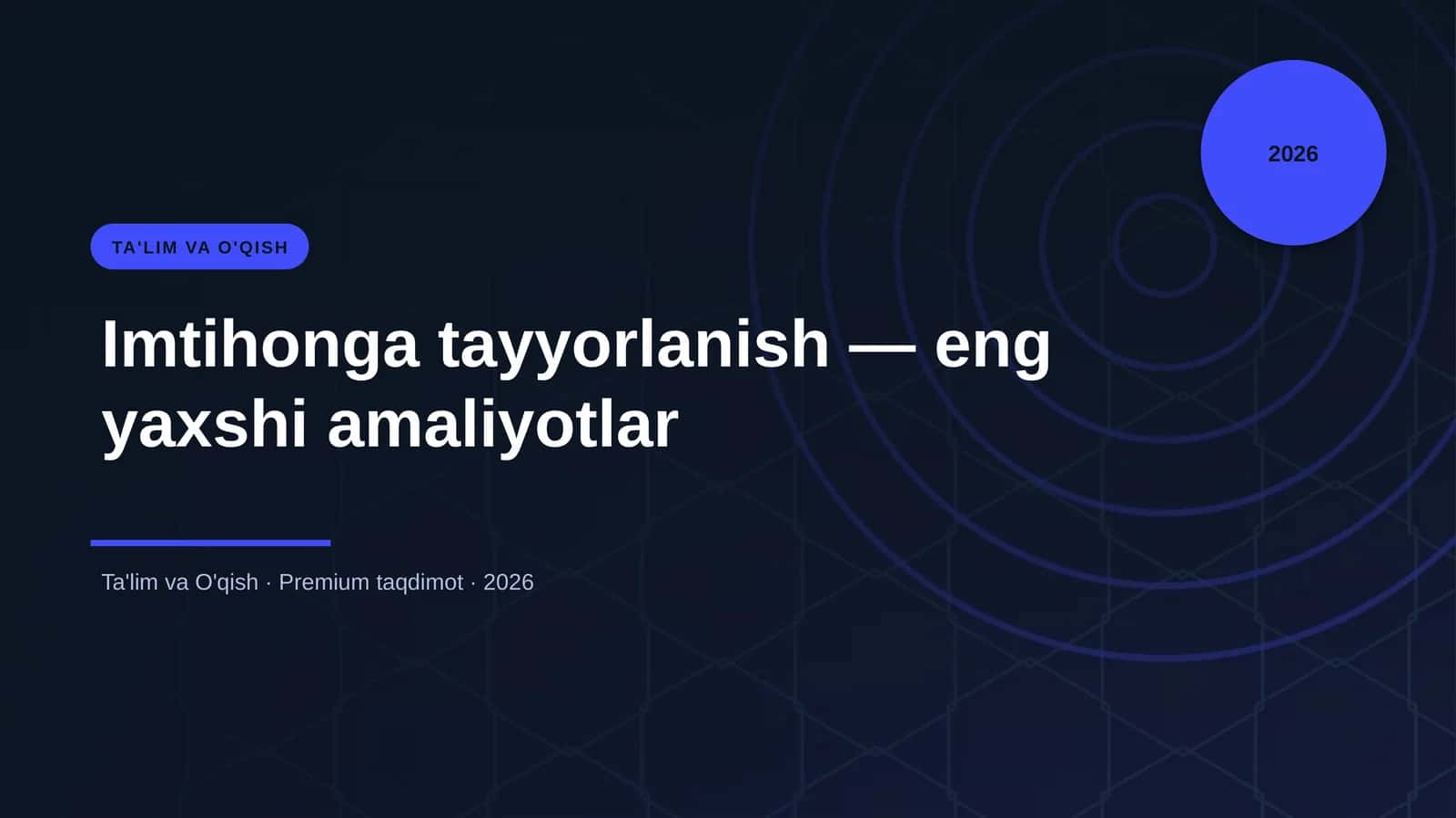 2026

TA'LIM VA O'QISH

Imtihonga tayyorlanish — eng yaxshi amaliyotlar

Ta'lim va O'qish · Premium taqdimot · 2026